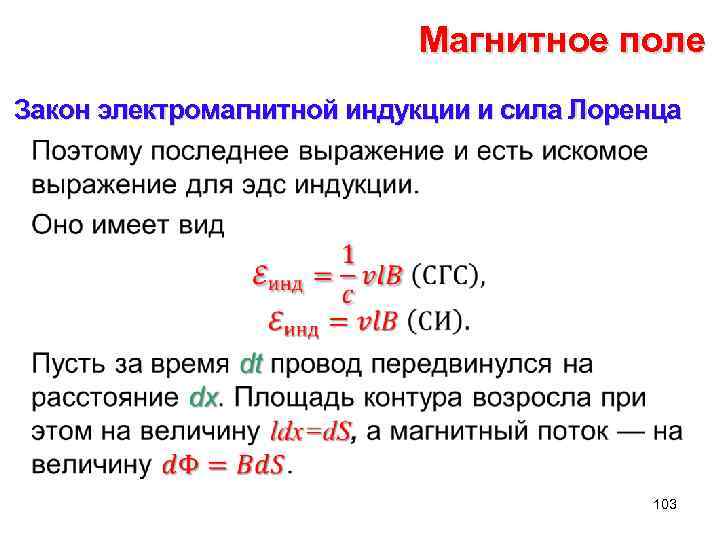 Магнитное поле

Закон электромагнитной индукции и сила Лоренца

Поэтому последнее выражение и есть искомое выражение для эдс индукции.

Оно имеет вид

$\mathcal{E}_{инд} = \frac{1}{c} vlB$ (СГС),

$\mathcal{E}_{инд} = vlB$ (СИ).

Пусть за время $dt$ провод передвинулся на расстояние $dx$. Площадь контура возросла при этом на величину $ldx=dS$, а магнитный поток — на величину $d\Phi = BdS$.

103